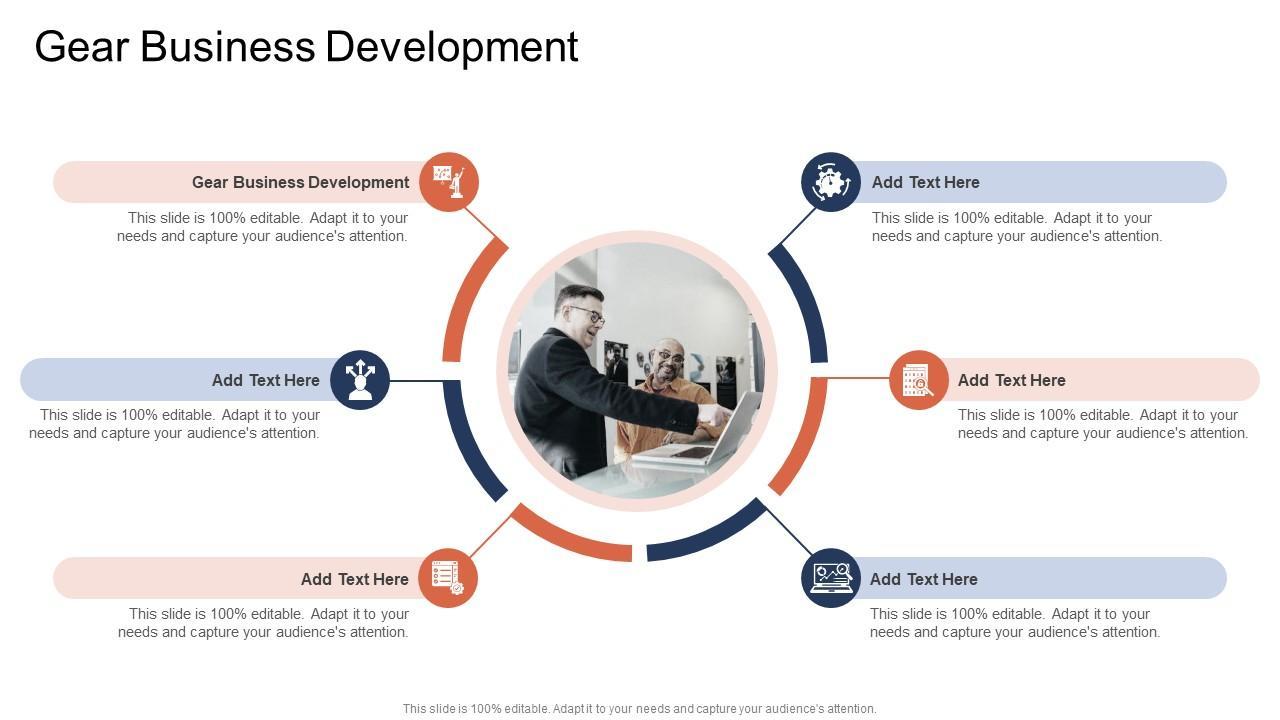 Gear Business Development

Gear Business Development

This slide is 100% editable. Adapt it to your needs and capture your audience's attention.

Add Text Here

This slide is 100% editable. Adapt it to your needs and capture your audience's attention.

Add Text Here

This slide is 100% editable. Adapt it to your needs and capture your audience's attention.

Add Text Here

This slide is 100% editable. Adapt it to your needs and capture your audience's attention.

Add Text Here

This slide is 100% editable. Adapt it to your needs and capture your audience's attention.

Add Text Here

This slide is 100% editable. Adapt it to your needs and capture your audience's attention.

This slide is 100% editable. Adapt it to your needs and capture your audience's attention.